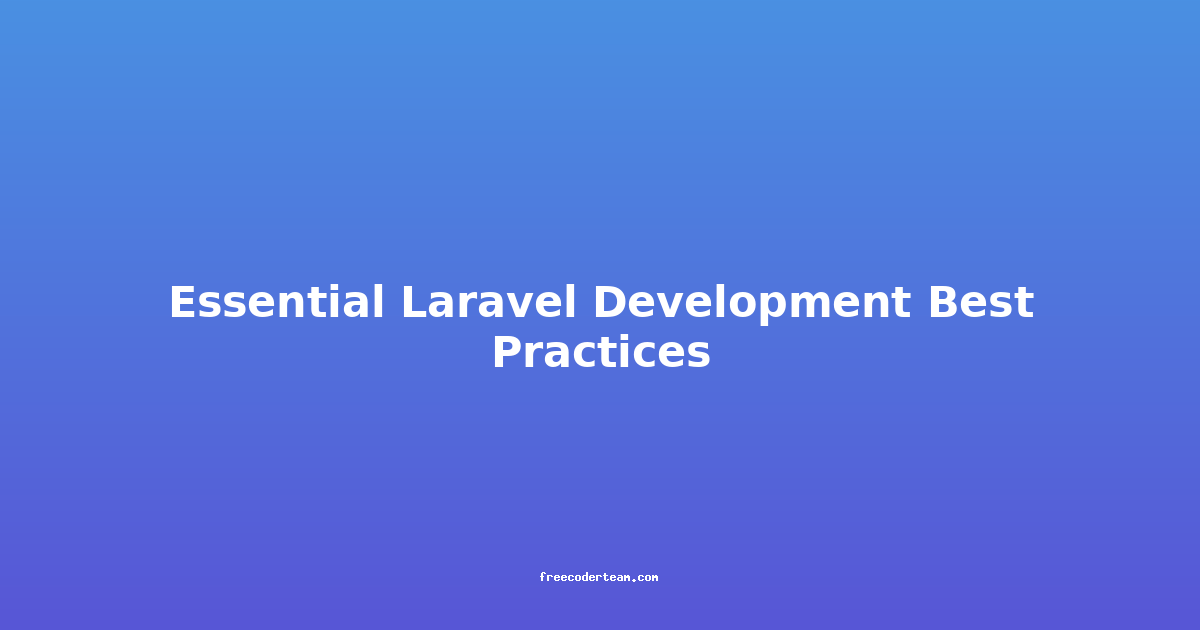 Essential Laravel Development Best Practices

freecoderteam.com